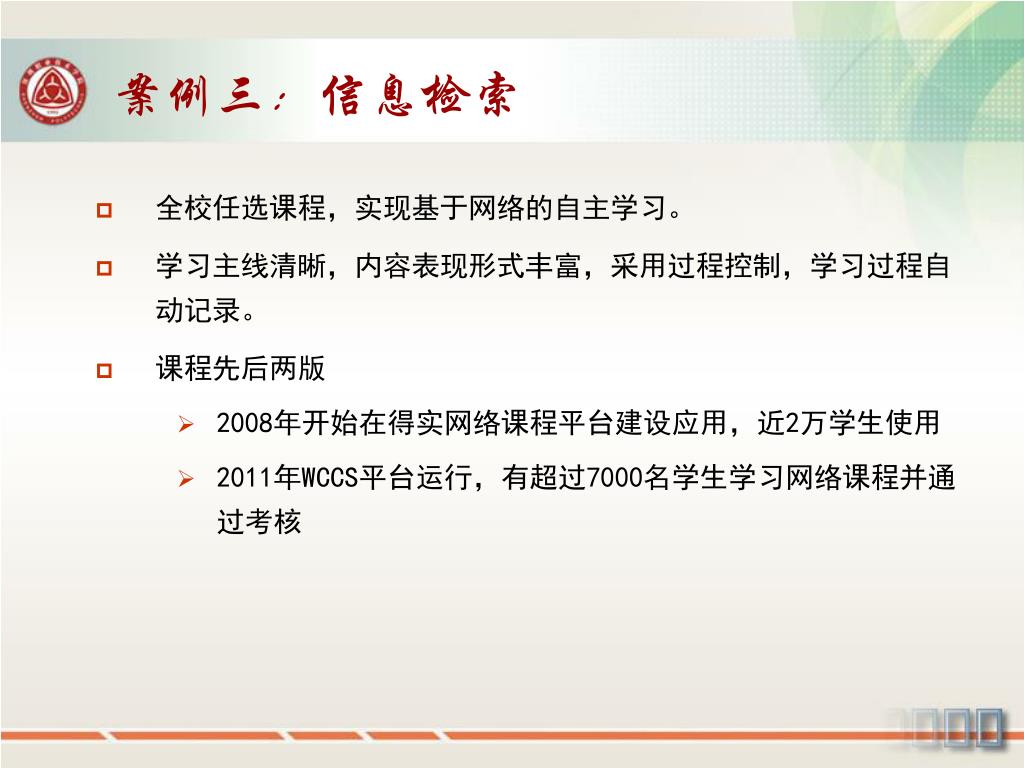 案例三：信息检索

全校任选课程，实现基于网络的自主学习。

学习主线清晰，内容表现形式丰富，采用过程控制，学习过程自动记录。

课程先后两版

2008年开始在得实网络课程平台建设应用，近2万学生使用

2011年WCCS平台运行，有超过7000名学生学习网络课程并通过考核